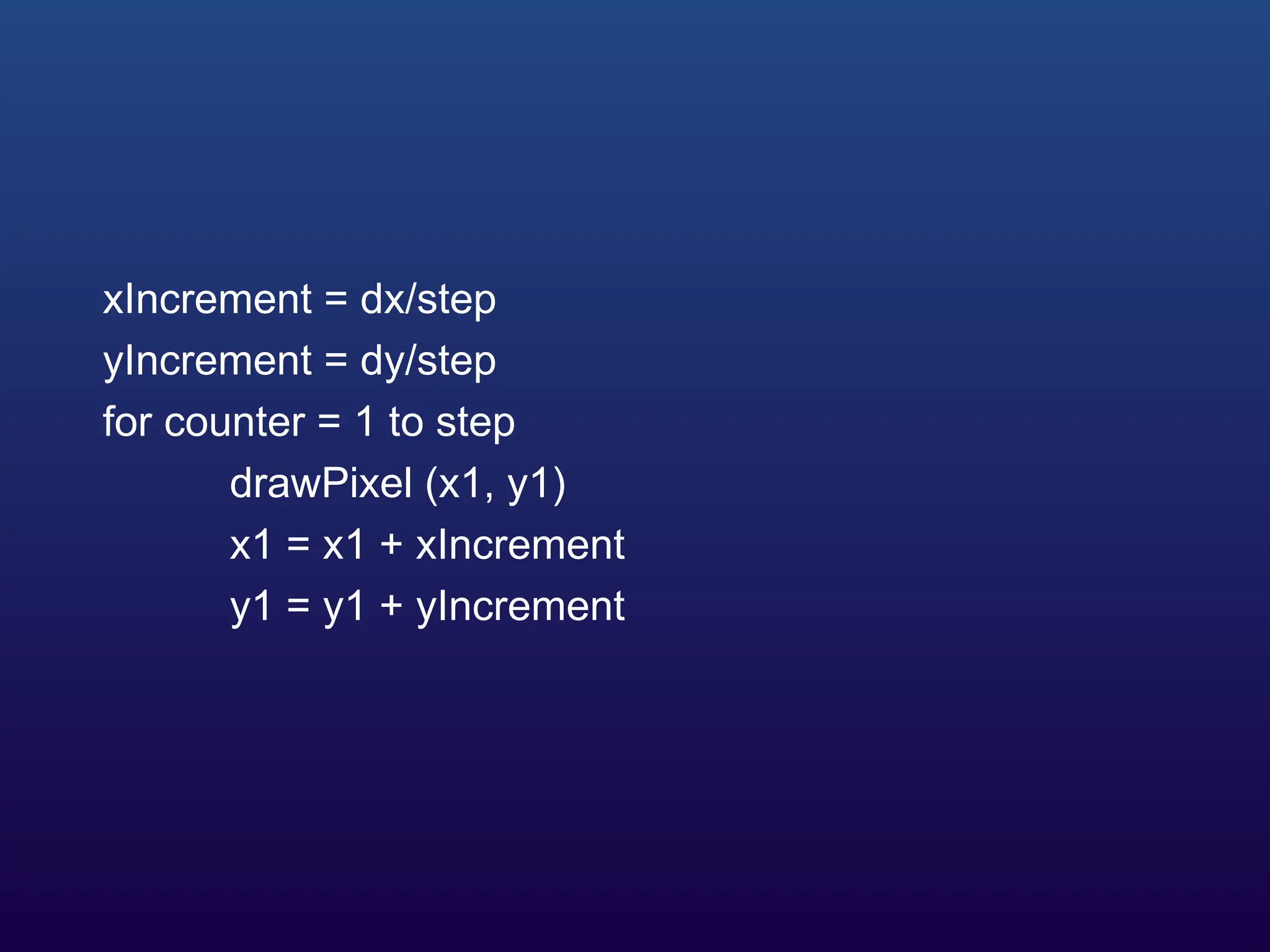 xIncrement = dx/step
yIncrement = dy/step
for counter = 1 to step
drawPixel (x1, y1)
x1 = x1 + xIncrement
y1 = y1 + yIncrement